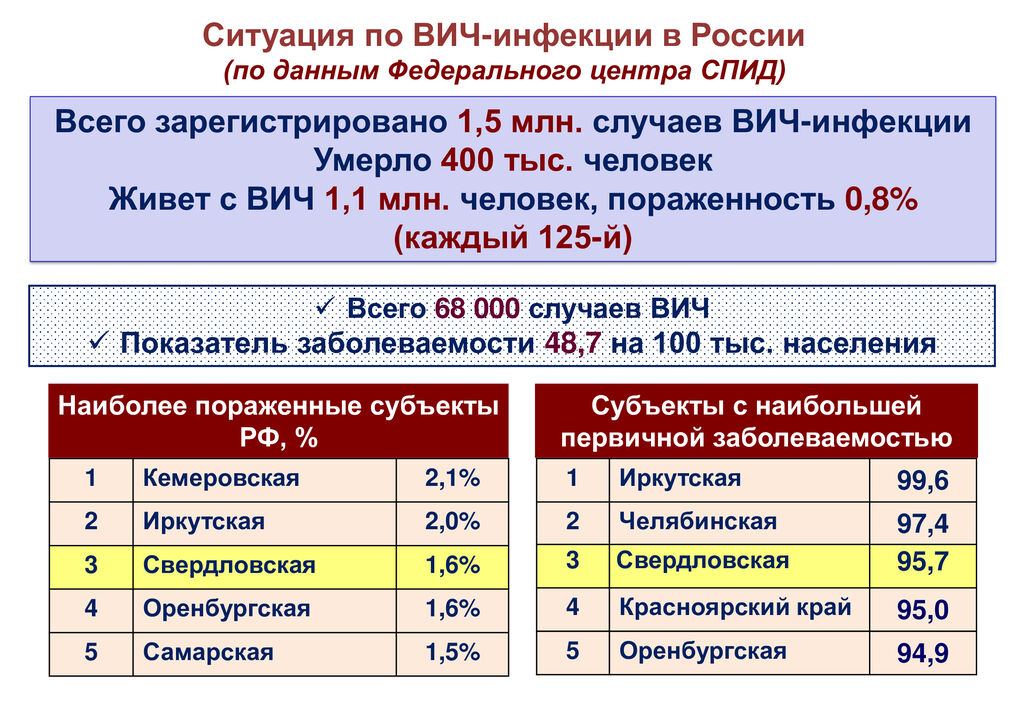 Ситуация по ВИЧ-инфекции в России
(по данным Федерального центра СПИД)

Всего зарегистрировано 1,5 млн. случаев ВИЧ-инфекции
Умерло 400 тыс. человек
Живет с ВИЧ 1,1 млн. человек, пораженность 0,8%
(каждый 125-й)

✓ Всего 68 000 случаев ВИЧ
✓ Показатель заболеваемости 48,7 на 100 тыс. населения

| Наиболее пораженные субъекты РФ, % | | |
|---|---|---|
| 1 | Кемеровская | 2,1% |
| 2 | Иркутская | 2,0% |
| 3 | Свердловская | 1,6% |
| 4 | Оренбургская | 1,6% |
| 5 | Самарская | 1,5% |

| Субъекты с наибольшей первичной заболеваемостью | | |
|---|---|---|
| 1 | Иркутская | 99,6 |
| 2 | Челябинская | 97,4 |
| 3 | Свердловская | 95,7 |
| 4 | Красноярский край | 95,0 |
| 5 | Оренбургская | 94,9 |